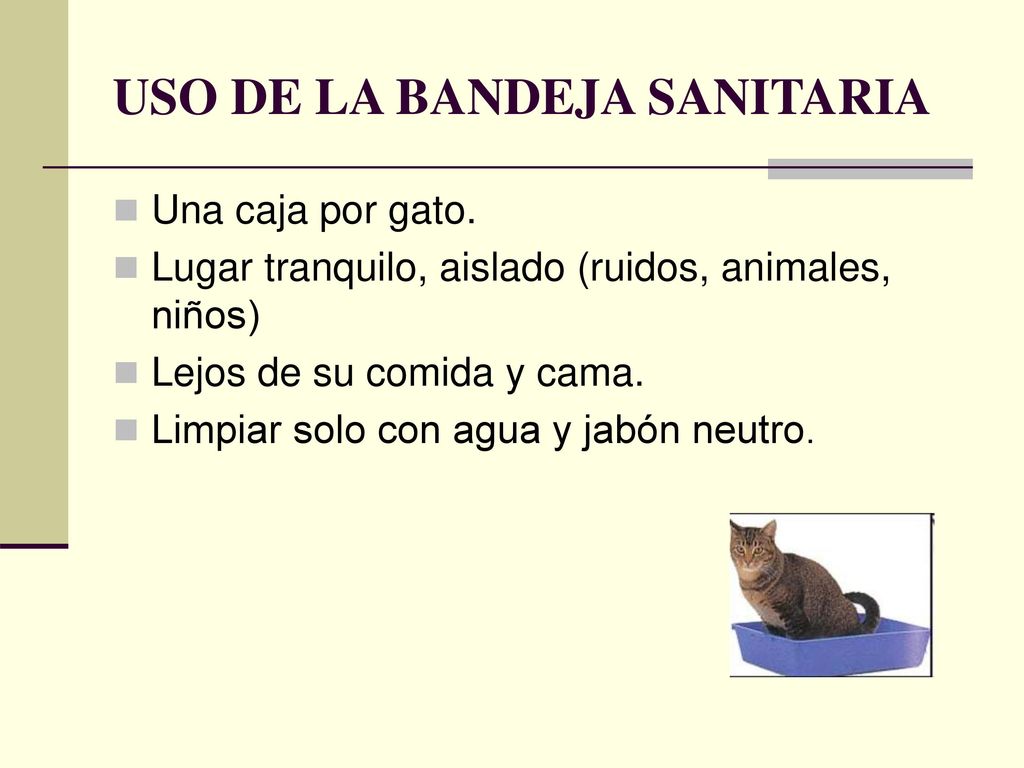 USO DE LA BANDEJA SANITARIA

Una caja por gato.

Lugar tranquilo, aislado (ruidos, animales, niños)

Lejos de su comida y cama.

Limpiar solo con agua y jabón neutro.